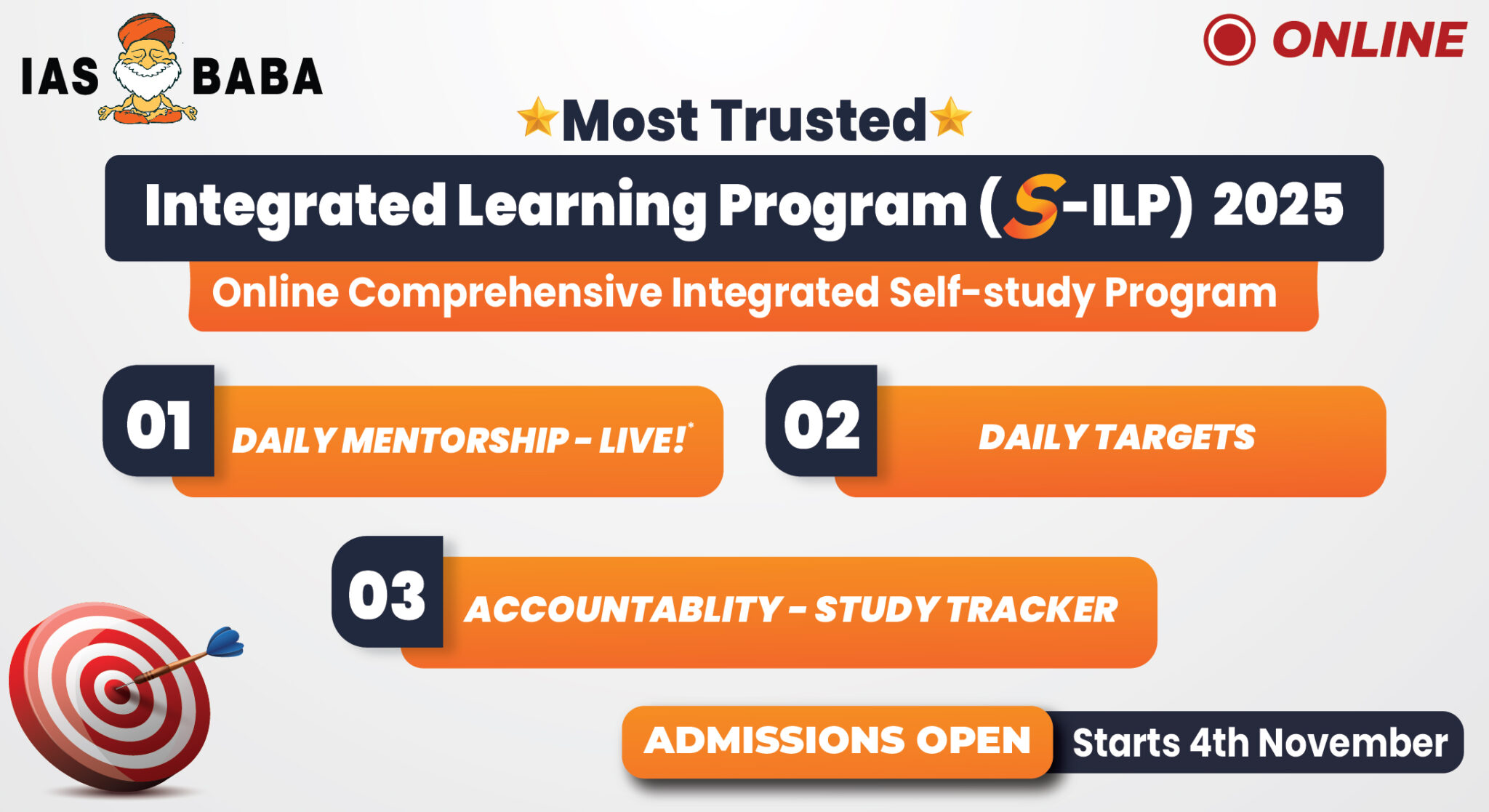 IAS BABA

ONLINE

Most Trusted

Integrated Learning Program (S-ILP) 2025

Online Comprehensive Integrated Self-study Program

01 DAILY MENTORSHIP - LIVE!*

02 DAILY TARGETS

03 ACCOUNTABLITY - STUDY TRACKER

ADMISSIONS OPEN Starts 4th November